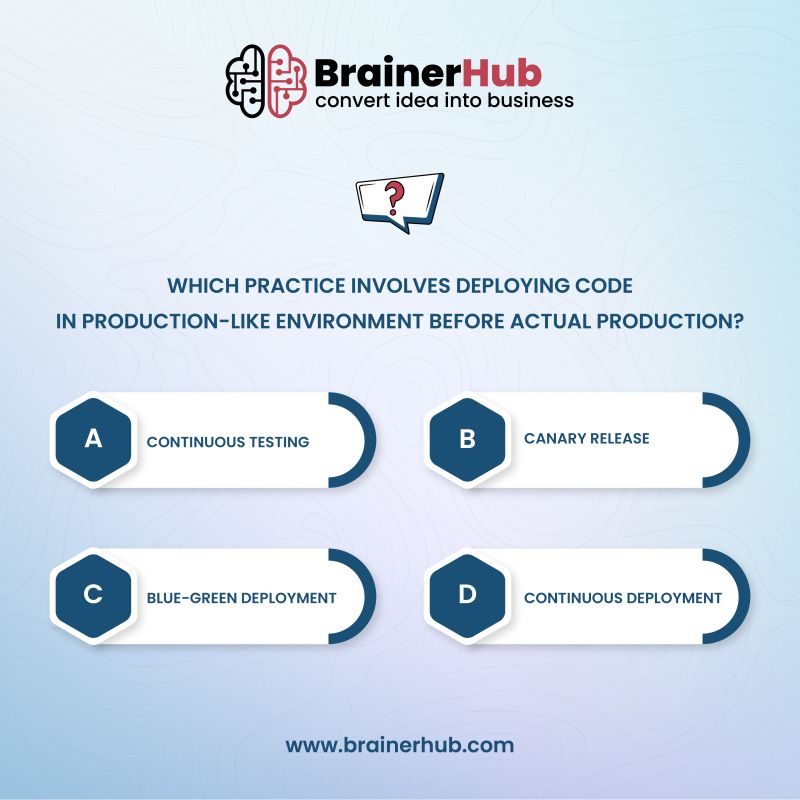 BrainerHub
convert idea into business

?

WHICH PRACTICE INVOLVES DEPLOYING CODE IN PRODUCTION-LIKE ENVIRONMENT BEFORE ACTUAL PRODUCTION?

A CONTINUOUS TESTING

B CANARY RELEASE

C BLUE-GREEN DEPLOYMENT

D CONTINUOUS DEPLOYMENT

www.brainerhub.com